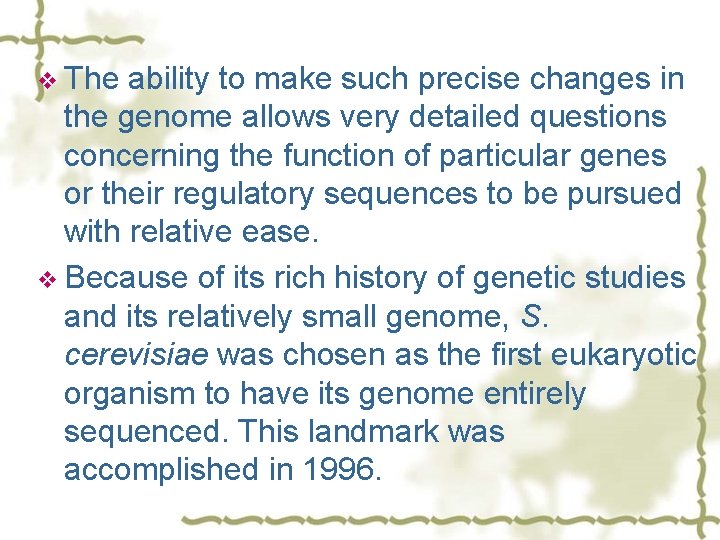 ❖ The ability to make such precise changes in the genome allows very detailed questions concerning the function of particular genes or their regulatory sequences to be pursued with relative ease.

❖ Because of its rich history of genetic studies and its relatively small genome, S. cerevisiae was chosen as the first eukaryotic organism to have its genome entirely sequenced. This landmark was accomplished in 1996.